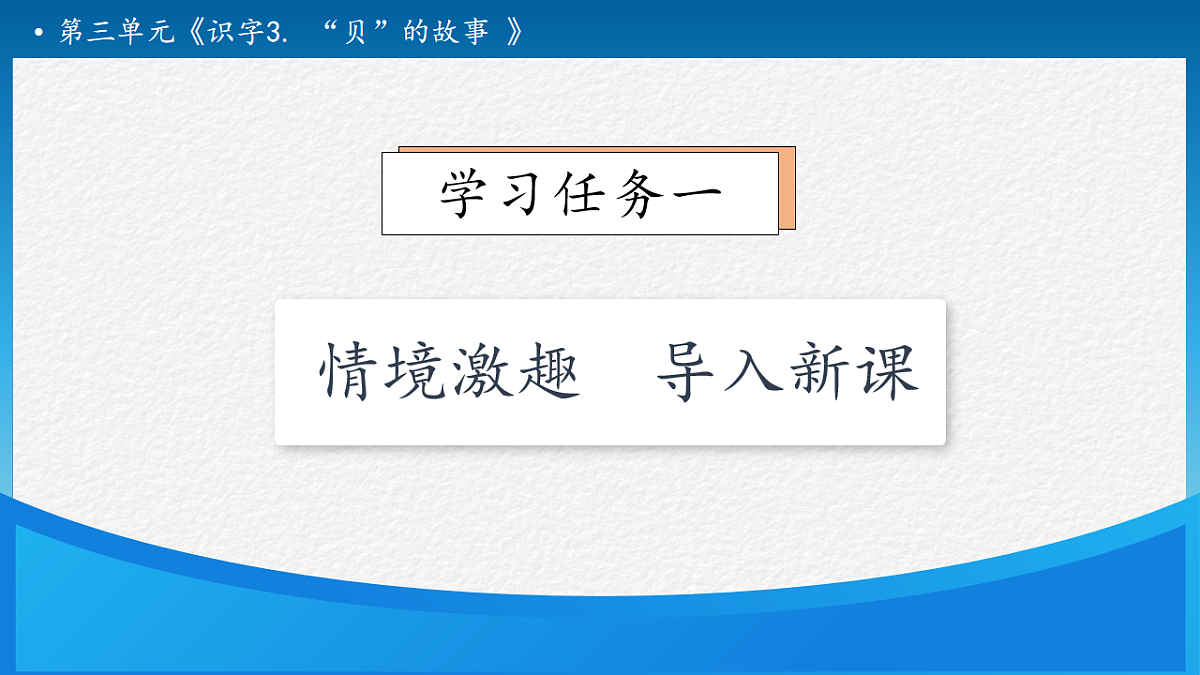 • 第三单元《识字3. “贝”的故事 》

学习任务一

情境激趣　导入新课